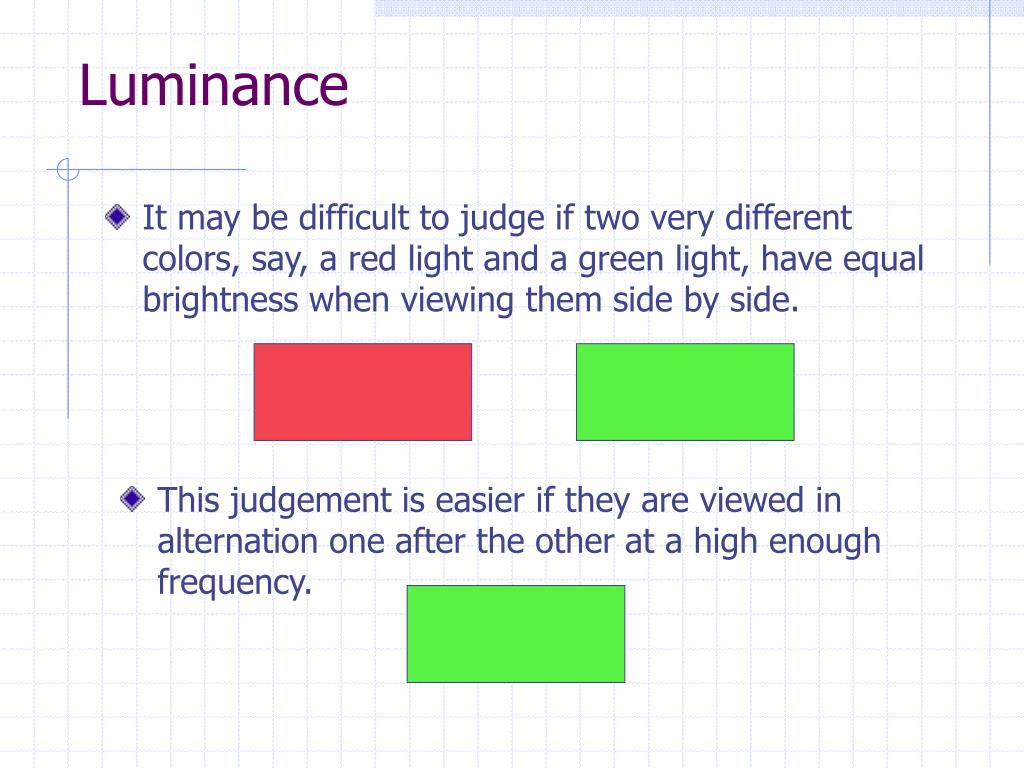 Luminance

It may be difficult to judge if two very different colors, say, a red light and a green light, have equal brightness when viewing them side by side.

This judgement is easier if they are viewed in alternation one after the other at a high enough frequency.